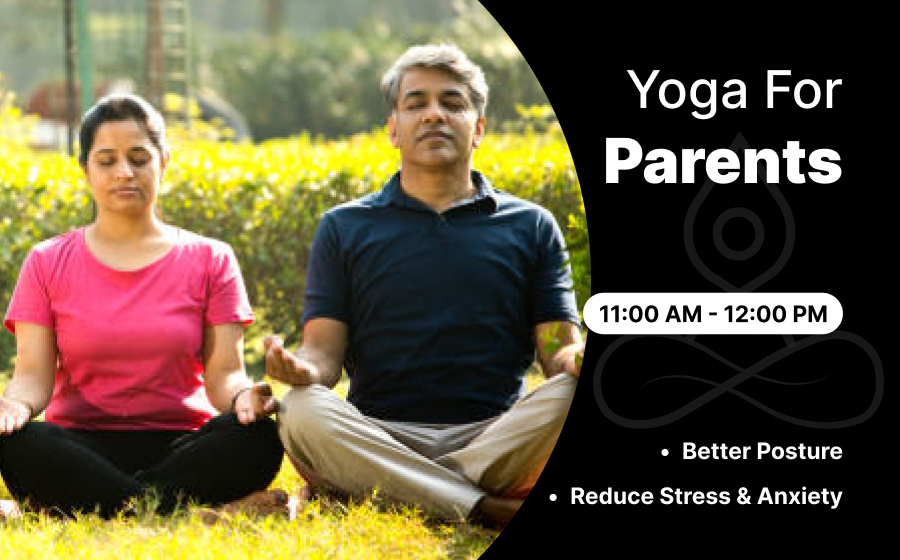 Yoga For
Parents

11:00 AM - 12:00 PM

• Better Posture
• Reduce Stress & Anxiety